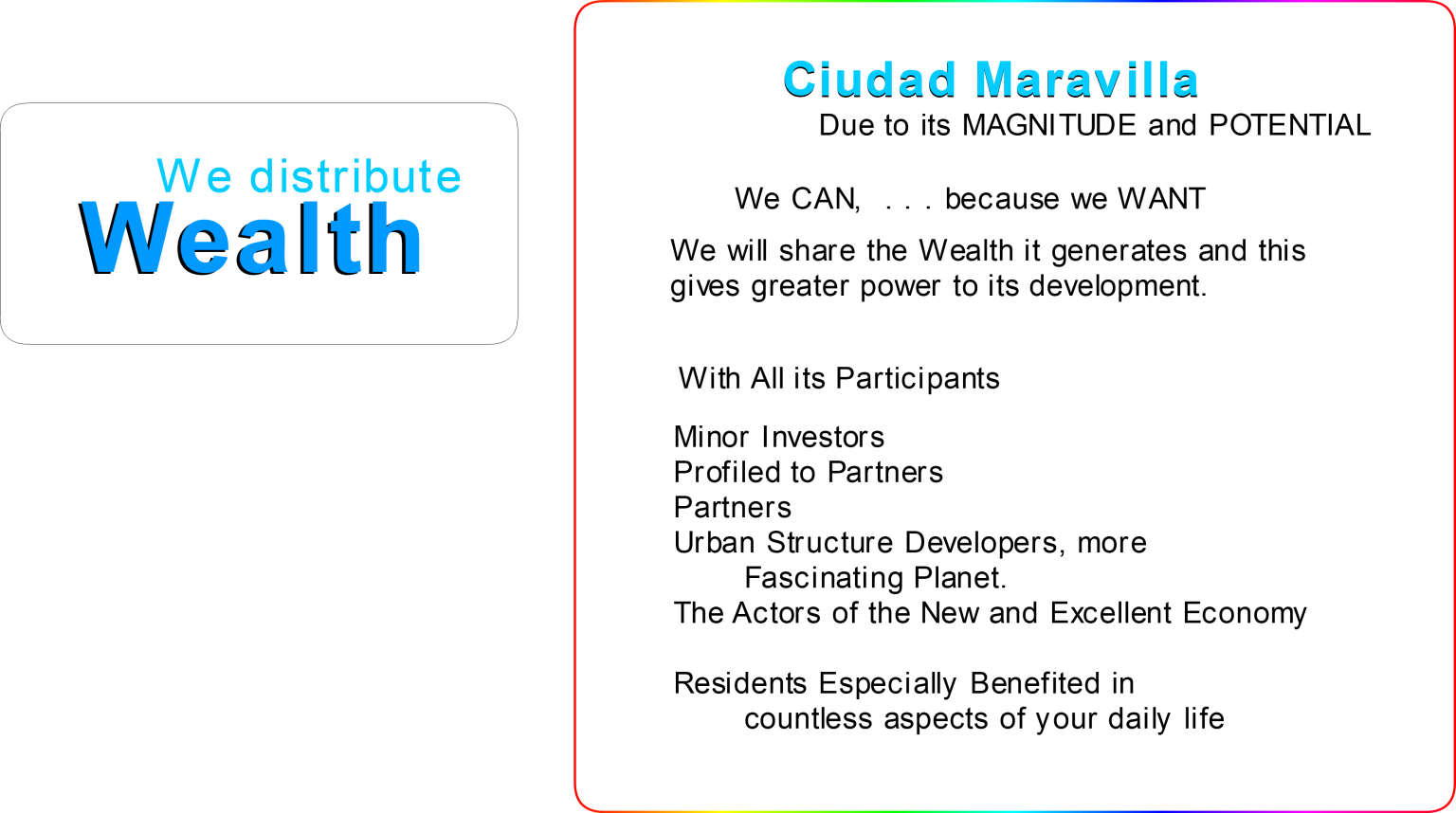 We distribute
Wealth

Ciudad Maravilla
Due to its MAGNITUDE and POTENTIAL

We CAN, . . . because we WANT

We will share the Wealth it generates and this gives greater power to its development.

With All its Participants

Minor Investors
Profiled to Partners
Partners
Urban Structure Developers, more Fascinating Planet.
The Actors of the New and Excellent Economy

Residents Especially Benefited in countless aspects of your daily life